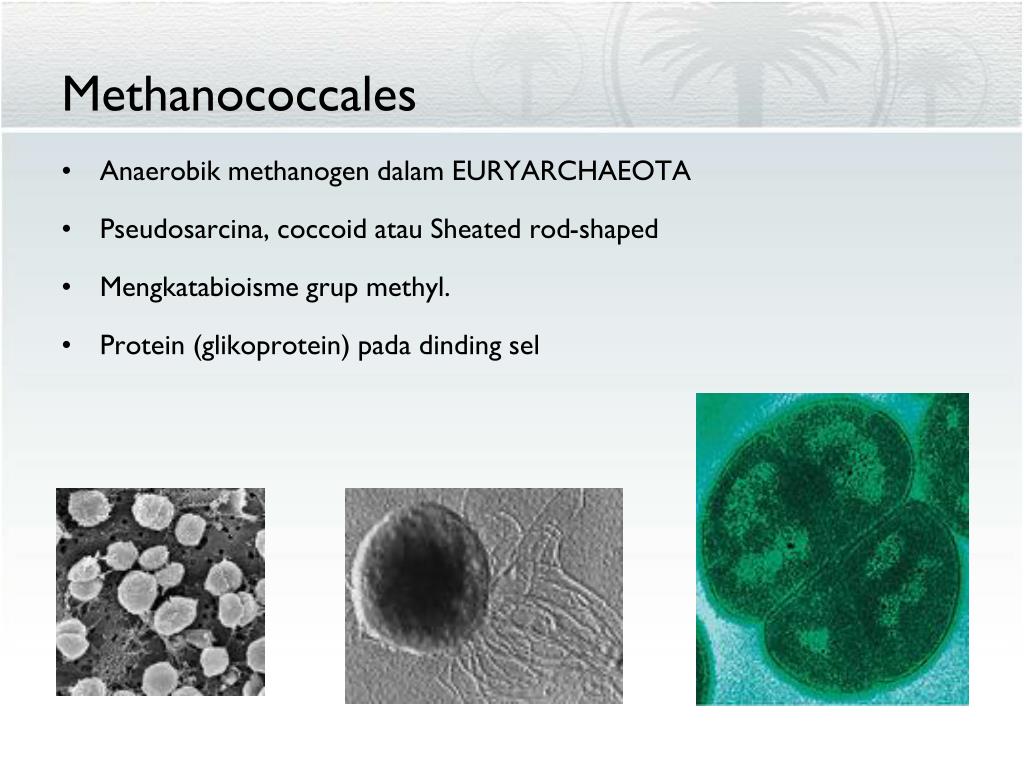 Methanococcales

• Anaerobik methanogen dalam EURYARCHAEOTA

• Pseudosarcina, coccoid atau Sheated rod-shaped

• Mengkatabioisme grup methyl.

• Protein (glikoprotein) pada dinding sel